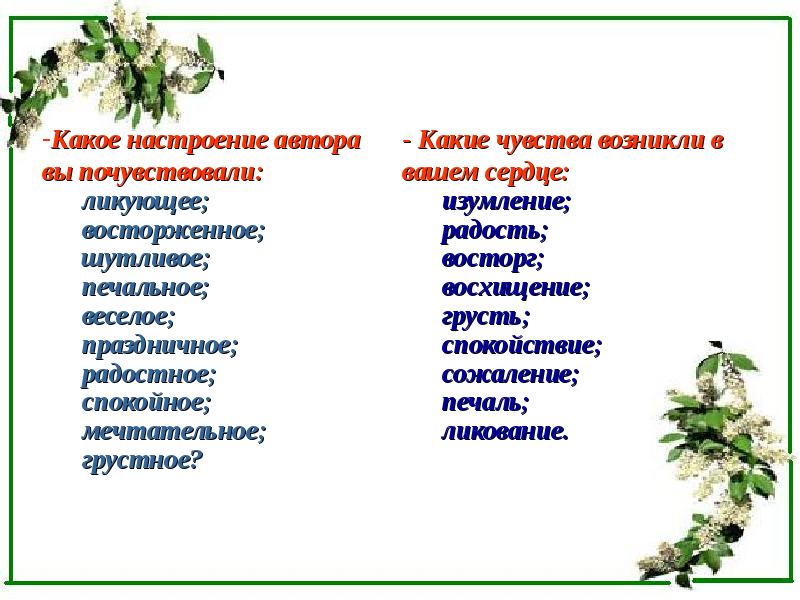 -Какое настроение автора вы почувствовали:
ликующее;
восторженное;
шутливое;
печальное;
веселое;
праздничное;
радостное;
спокойное;
мечтательное;
грустное?

- Какие чувства возникли в вашем сердце:
изумление;
радость;
восторг;
восхищение;
грусть;
спокойствие;
сожаление;
печаль;
ликование.